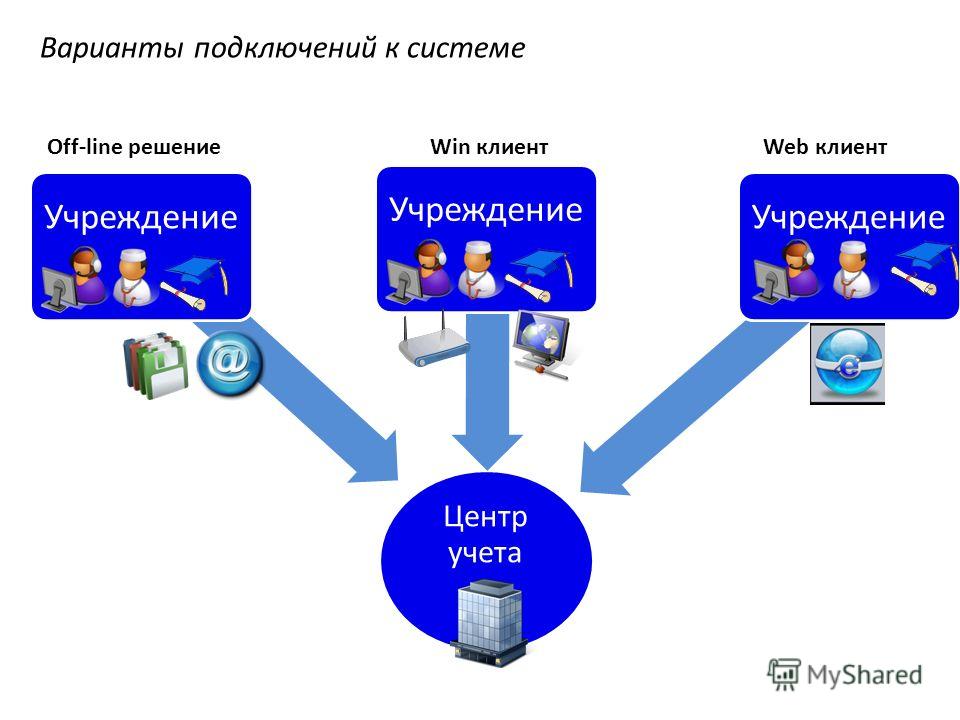 Варианты подключений к системе

Off-line решение

Win клиент

Web клиент

Учреждение

Учреждение

Учреждение

Центр учета

MyShared